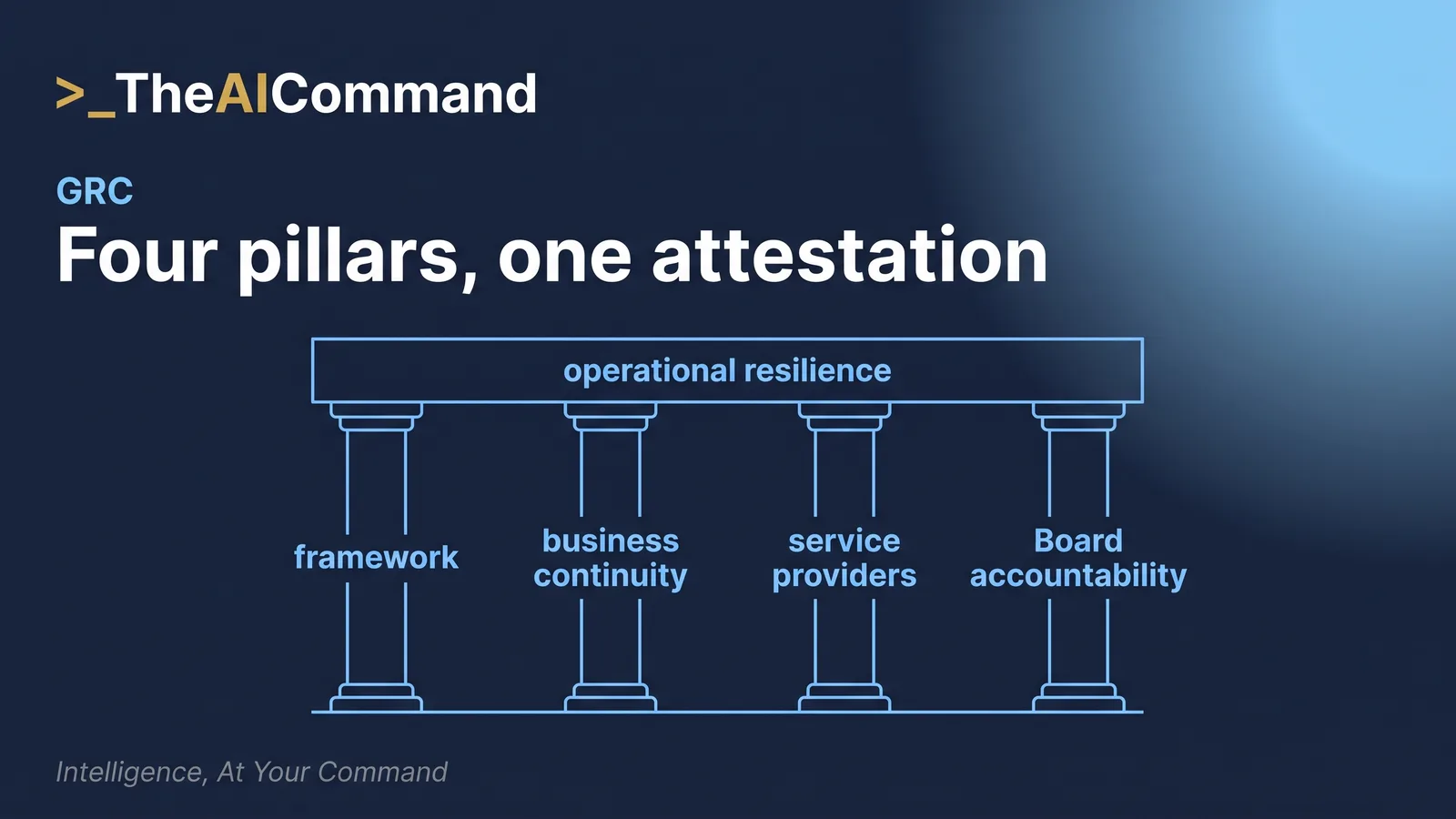 >_TheAICommand

GRC

Four pillars, one attestation

operational resilience

framework

business continuity

service providers

Board accountability

Intelligence, At Your Command